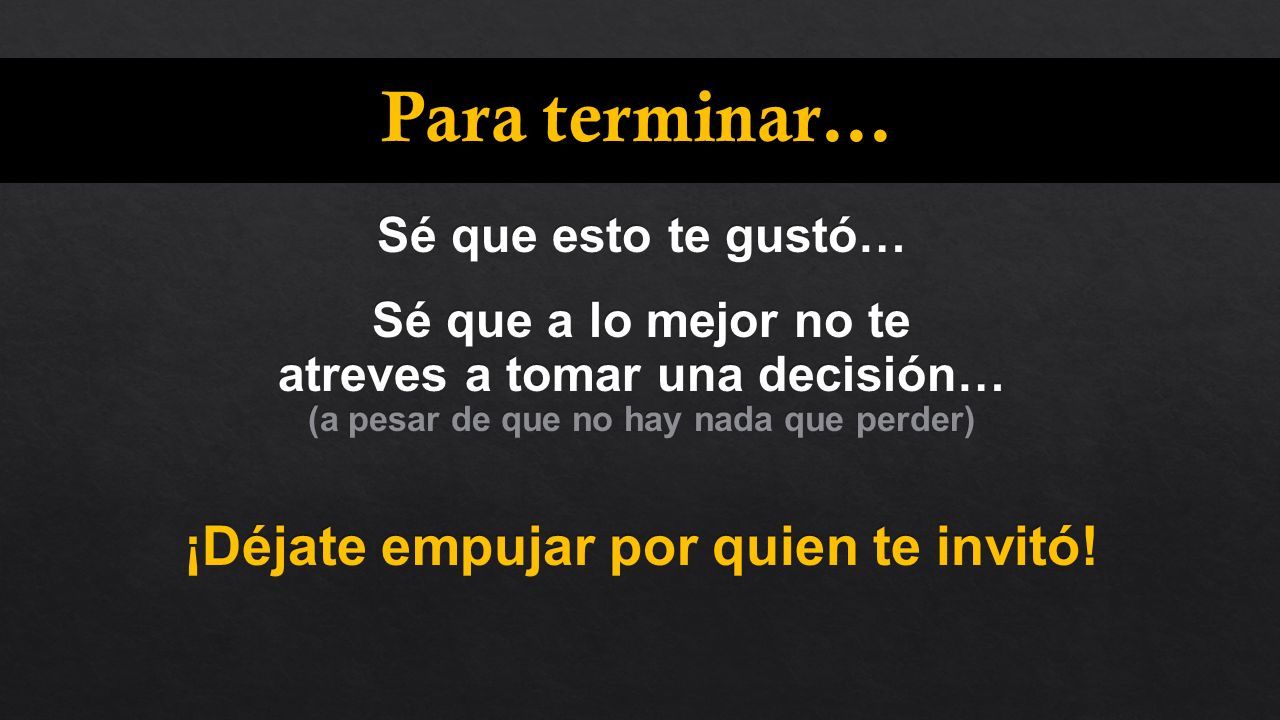 Para terminar…

Sé que esto te gustó…

Sé que a lo mejor no te atreves a tomar una decisión…
(a pesar de que no hay nada que perder)

¡Déjate empujar por quien te invitó!